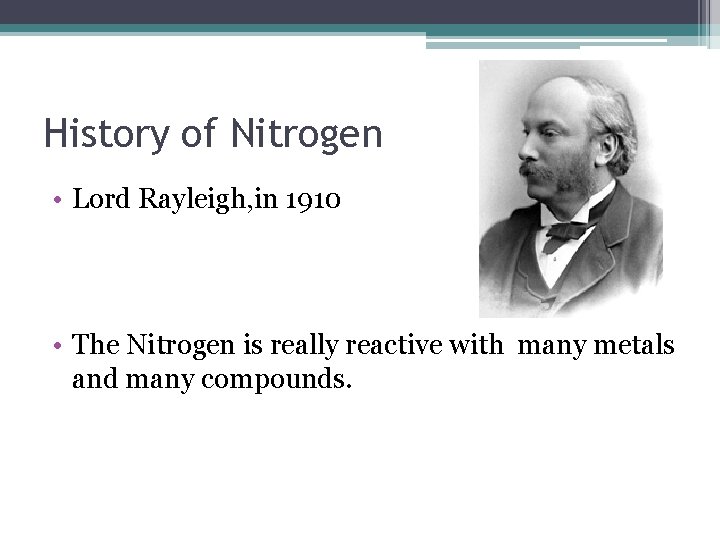 History of Nitrogen

• Lord Rayleigh,in 1910

• The Nitrogen is really reactive with many metals and many compounds.